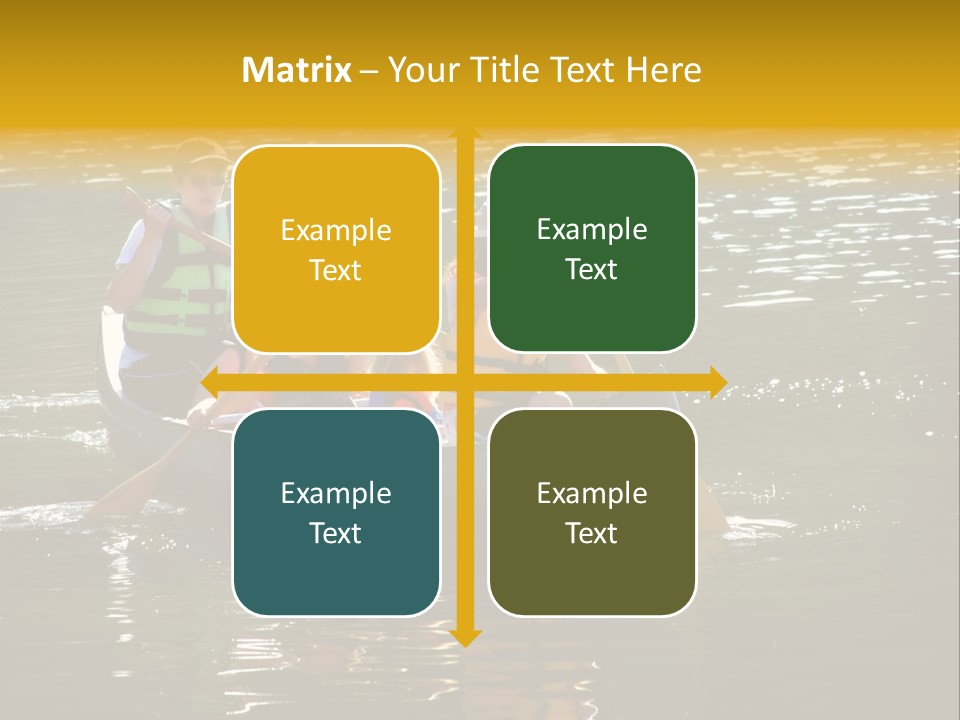 Matrix – Your Title Text Here

Example Text

Example Text

Example Text

Example Text